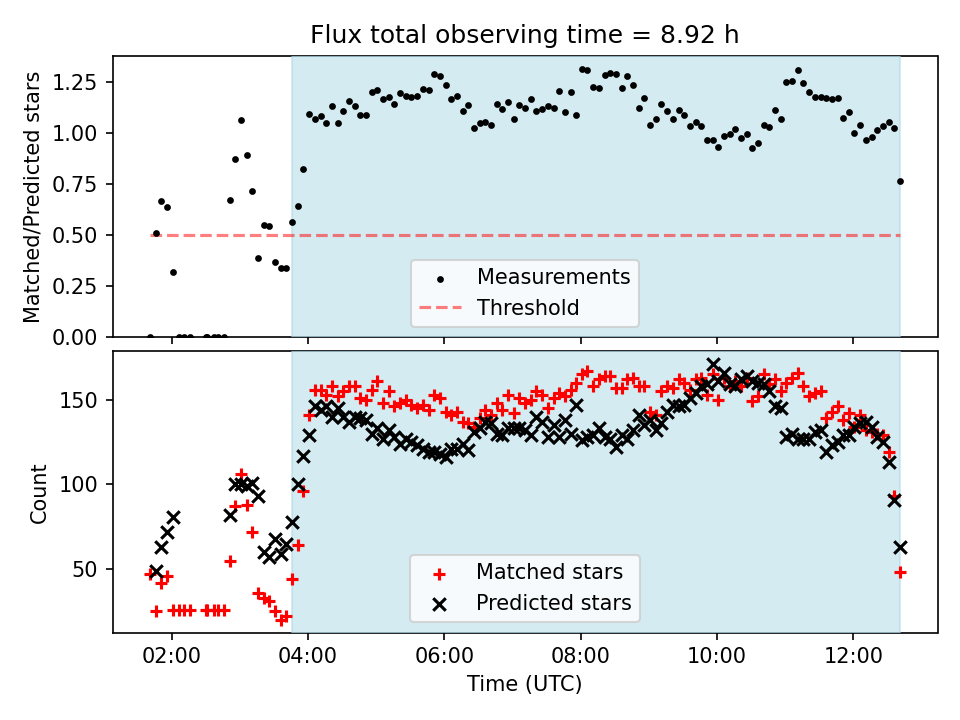 Flux total observing time = 8.92 h

Matched/Predicted stars

1.25
1.00
0.75
0.50
0.25
0.00

Measurements
Threshold

Count

150
100
50

Matched stars
Predicted stars

02:00
04:00
06:00
08:00
10:00
12:00

Time (UTC)